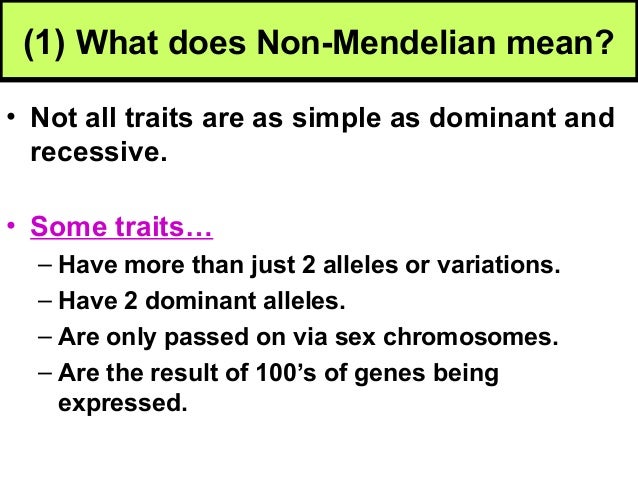 (1) What does Non-Mendelian mean?

• Not all traits are as simple as dominant and recessive.

• Some traits…
– Have more than just 2 alleles or variations.
– Have 2 dominant alleles.
– Are only passed on via sex chromosomes.
– Are the result of 100's of genes being expressed.